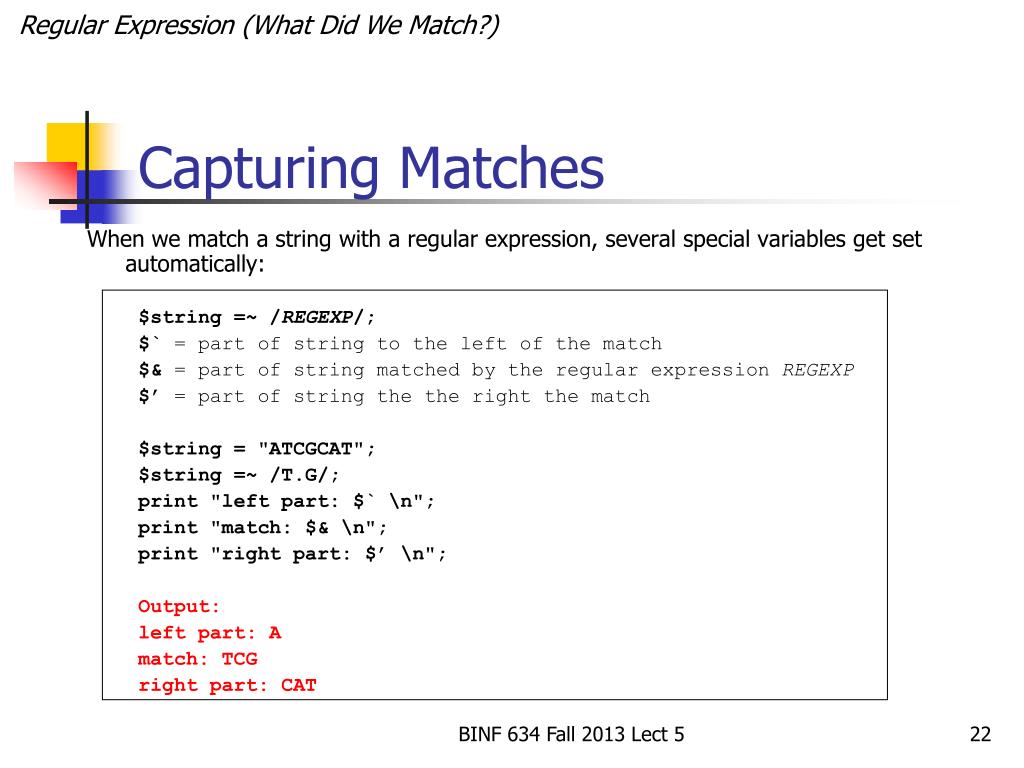 Regular Expression (What Did We Match?)

Capturing Matches

When we match a string with a regular expression, several special variables get set automatically:

$string =~ /REGEXP/;
$` = part of string to the left of the match
$& = part of string matched by the regular expression REGEXP
$’ = part of string the the right the match

$string = "ATCGCAT";
$string =~ /T.G/;
print "left part: $` \n";
print "match: $& \n";
print "right part: $’ \n";

Output:
left part: A
match: TCG
right part: CAT

BINF 634 Fall 2013 Lect 5

22